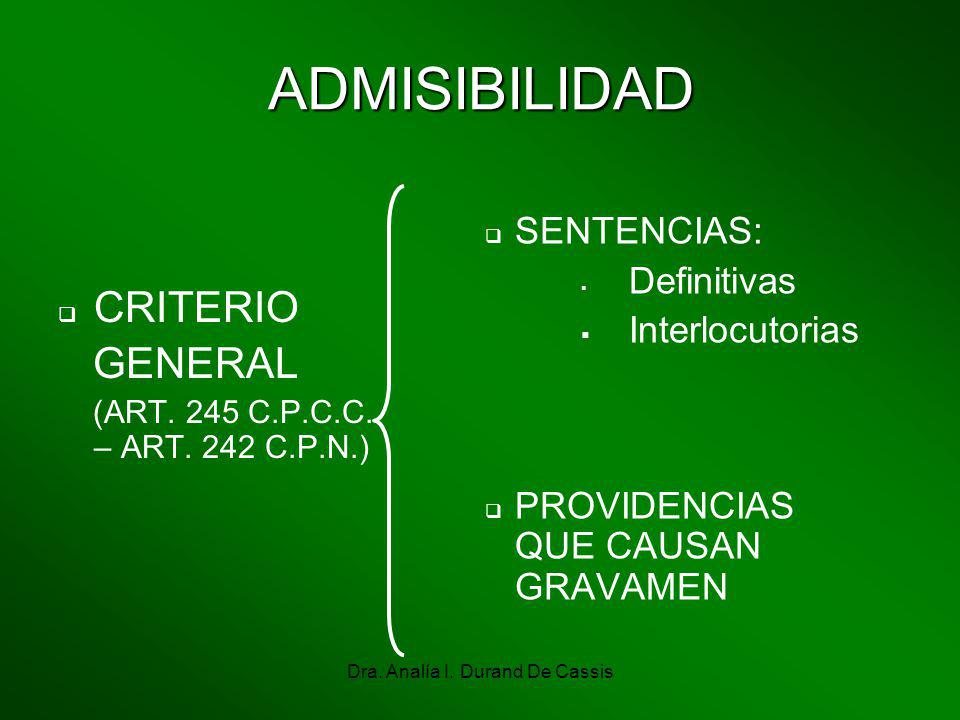 ADMISIBILIDAD

CRITERIO GENERAL
(ART. 245 C.P.C.C. – ART. 242 C.P.N.)

SENTENCIAS:
Definitivas
Interlocutorias

PROVIDENCIAS QUE CAUSAN GRAVAMEN

Dra. Analía I. Durand De Cassis